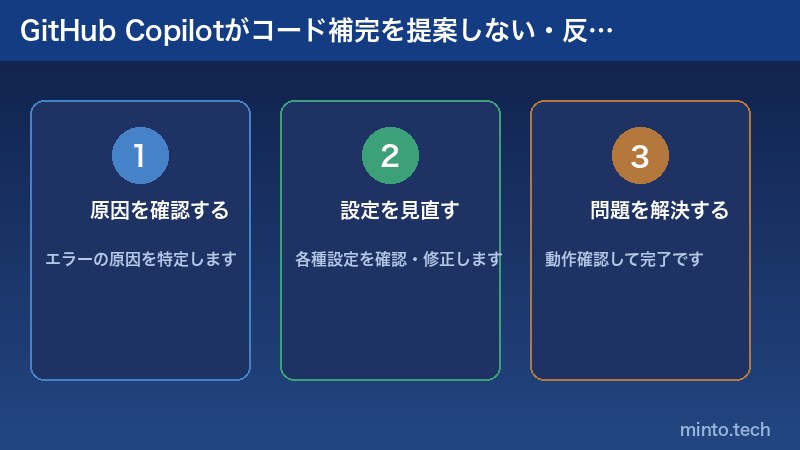 GitHub Copilotがコード補完を提案しない・反…

1

原因を確認する

エラーの原因を特定します

2

設定を見直す

各種設定を確認・修正します

3

問題を解決する

動作確認して完了です

minto.tech